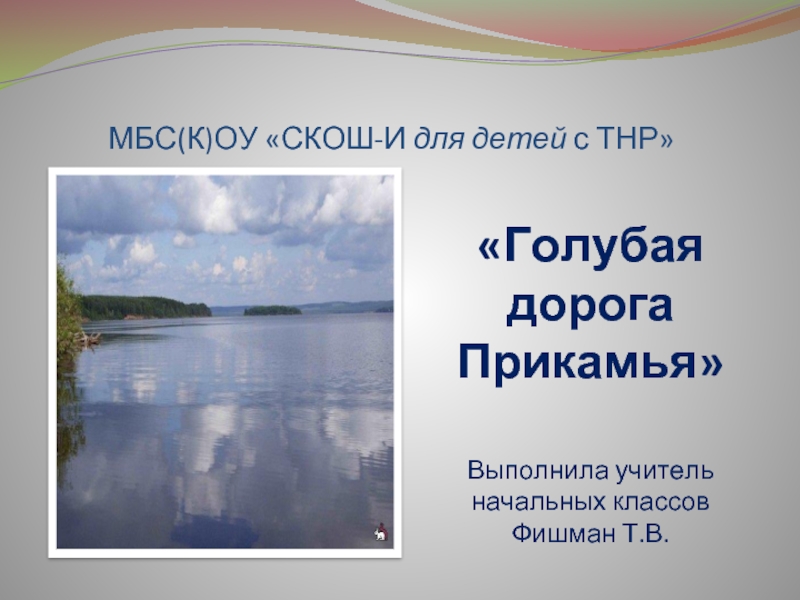 МБС(К)ОУ «СКОШ-И для детей с ТНР»

«Голубая дорога Прикамья»

Выполнила учитель начальных классов Фишман Т.В.